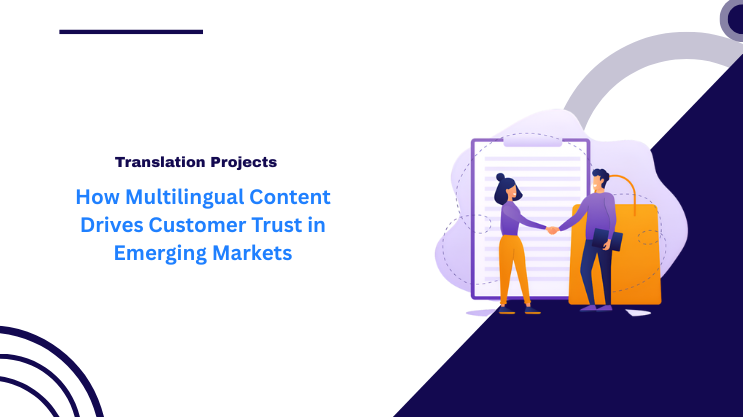 Translation Projects

How Multilingual Content Drives Customer Trust in Emerging Markets